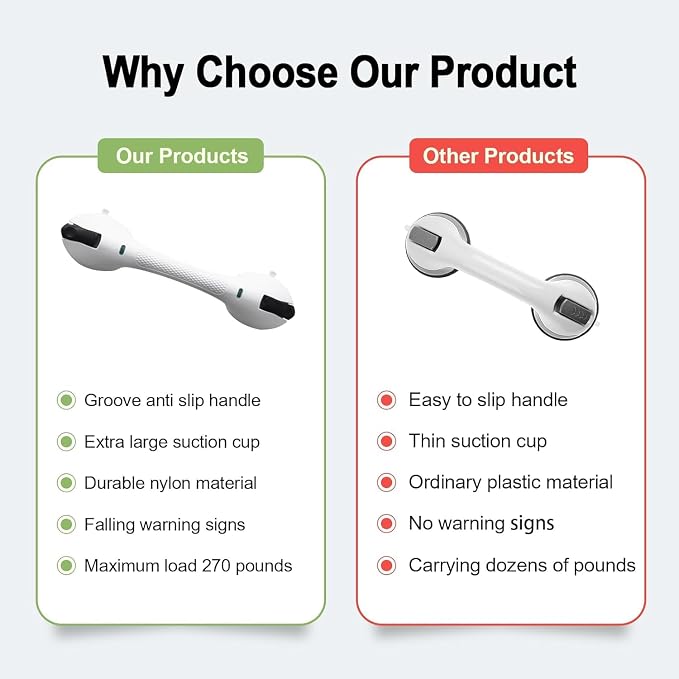 Why Choose Our Product

Our Products

Groove anti slip handle

Extra large suction cup

Durable nylon material

Falling warning signs

Maximum load 270 pounds

Other Products

Easy to slip handle

Thin suction cup

Ordinary plastic material

No warning signs

Carrying dozens of pounds